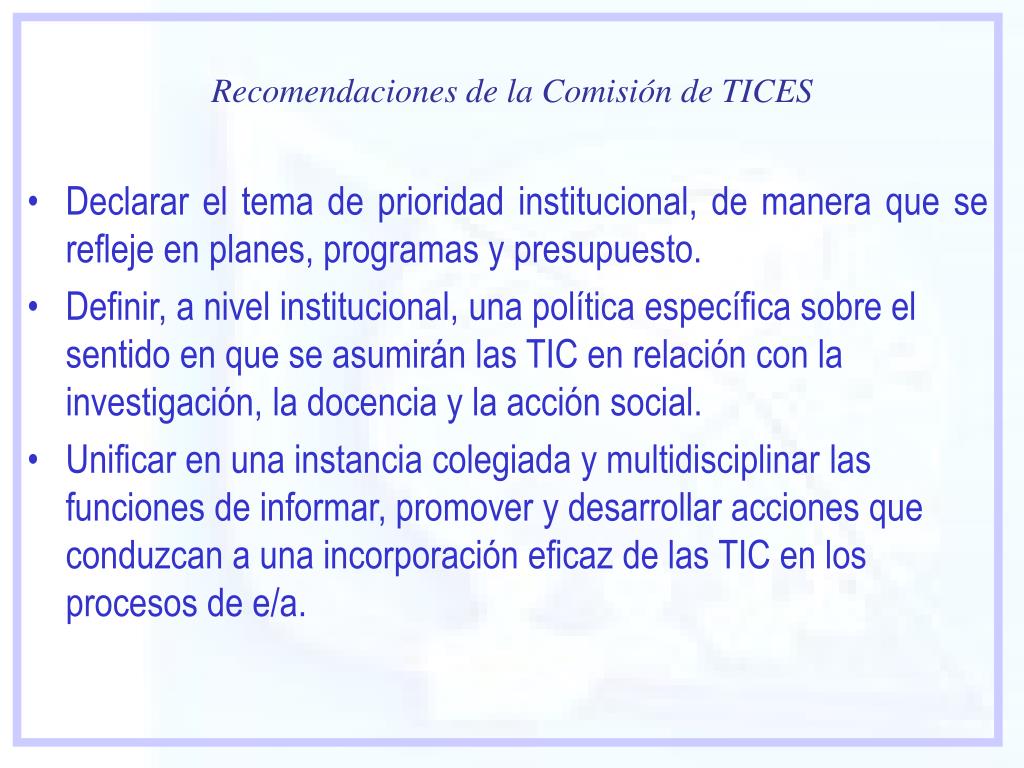 Recomendaciones de la Comisión de TICES

• Declarar el tema de prioridad institucional, de manera que se refleje en planes, programas y presupuesto.

• Definir, a nivel institucional, una política específica sobre el sentido en que se asumirán las TIC en relación con la investigación, la docencia y la acción social.

• Unificar en una instancia colegiada y multidisciplinar las funciones de informar, promover y desarrollar acciones que conduzcan a una incorporación eficaz de las TIC en los procesos de e/a.